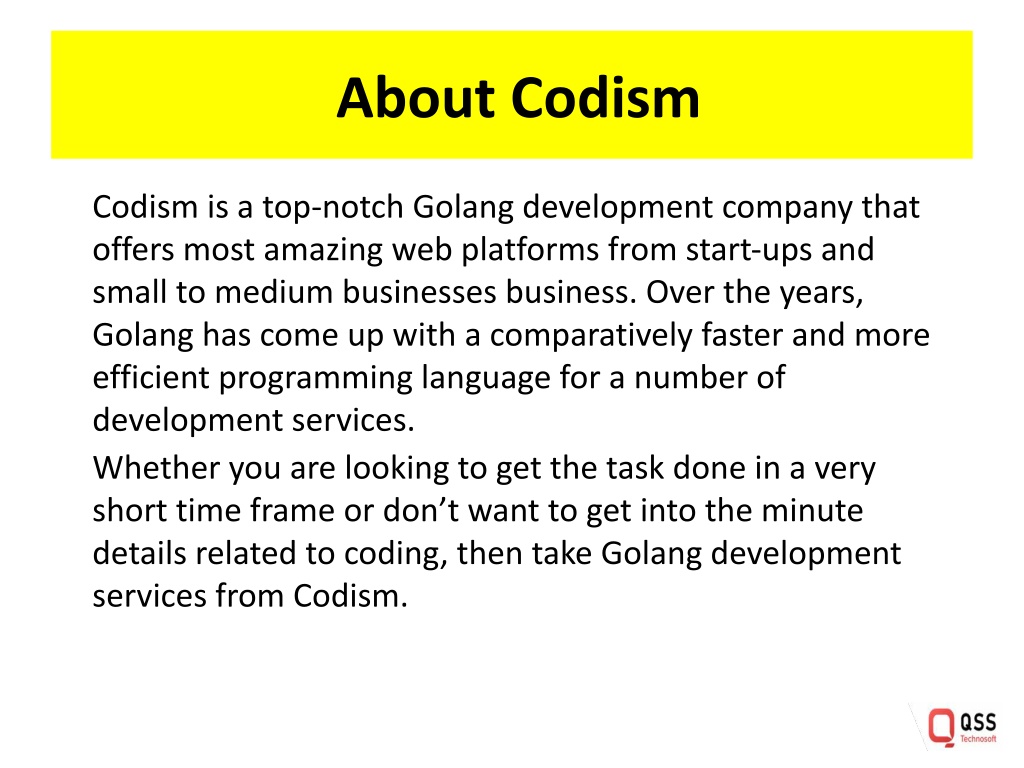 About Codism

Codism is a top-notch Golang development company that offers most amazing web platforms from start-ups and small to medium businesses business. Over the years, Golang has come up with a comparatively faster and more efficient programming language for a number of development services.

Whether you are looking to get the task done in a very short time frame or don’t want to get into the minute details related to coding, then take Golang development services from Codism.

QSS Technosoft